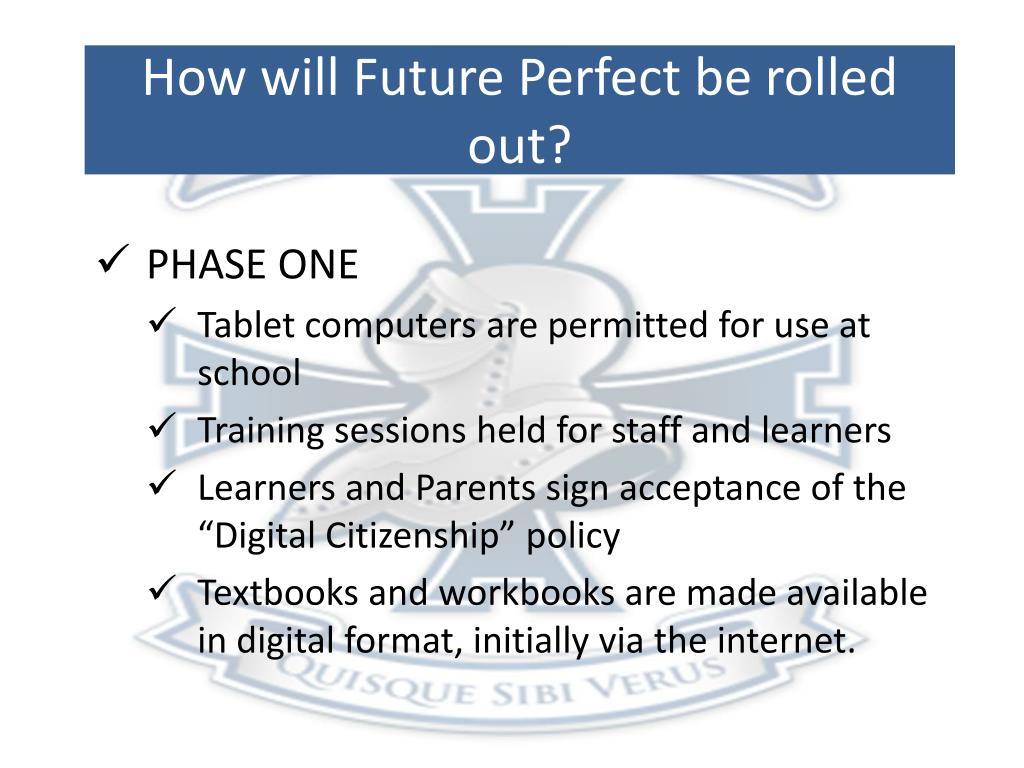 How will Future Perfect be rolled out?

✓ PHASE ONE
✓ Tablet computers are permitted for use at school
✓ Training sessions held for staff and learners
✓ Learners and Parents sign acceptance of the “Digital Citizenship” policy
✓ Textbooks and workbooks are made available in digital format, initially via the internet.

QUISQUE SIBI VERUS